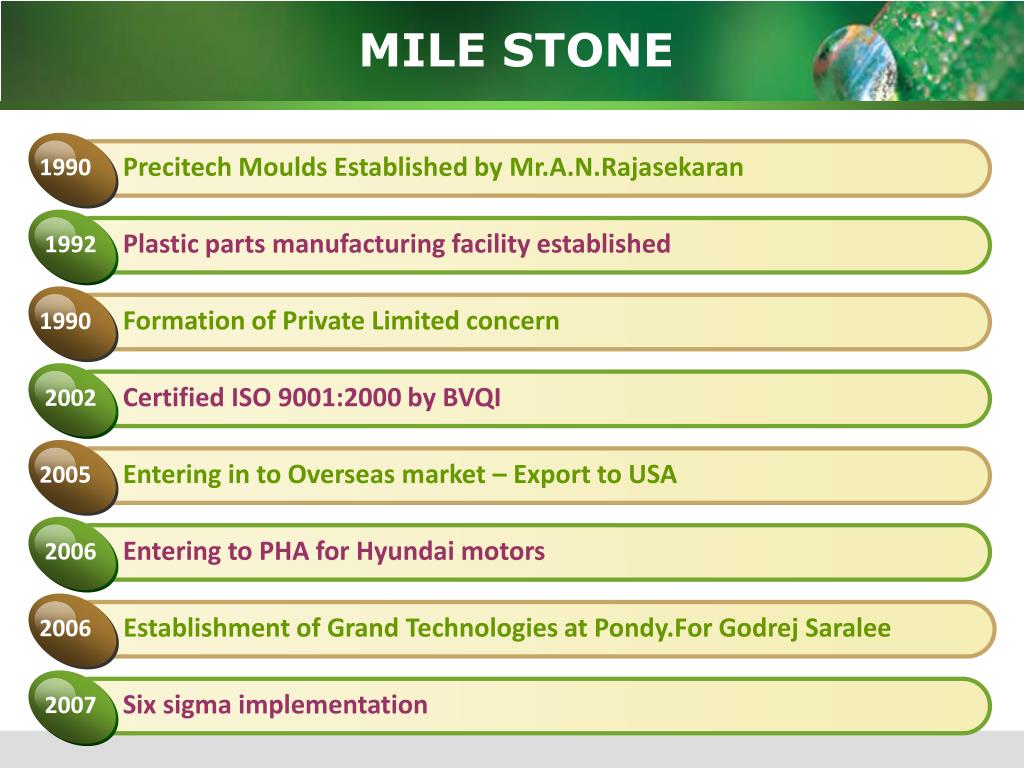 MILE STONE

1990 Precitech Moulds Established by Mr.A.N.Rajasekaran

1992 Plastic parts manufacturing facility established

1990 Formation of Private Limited concern

2002 Certified ISO 9001:2000 by BVQI

2005 Entering in to Overseas market – Export to USA

2006 Entering to PHA for Hyundai motors

2006 Establishment of Grand Technologies at Pondy.For Godrej Saralee

2007 Six sigma implementation